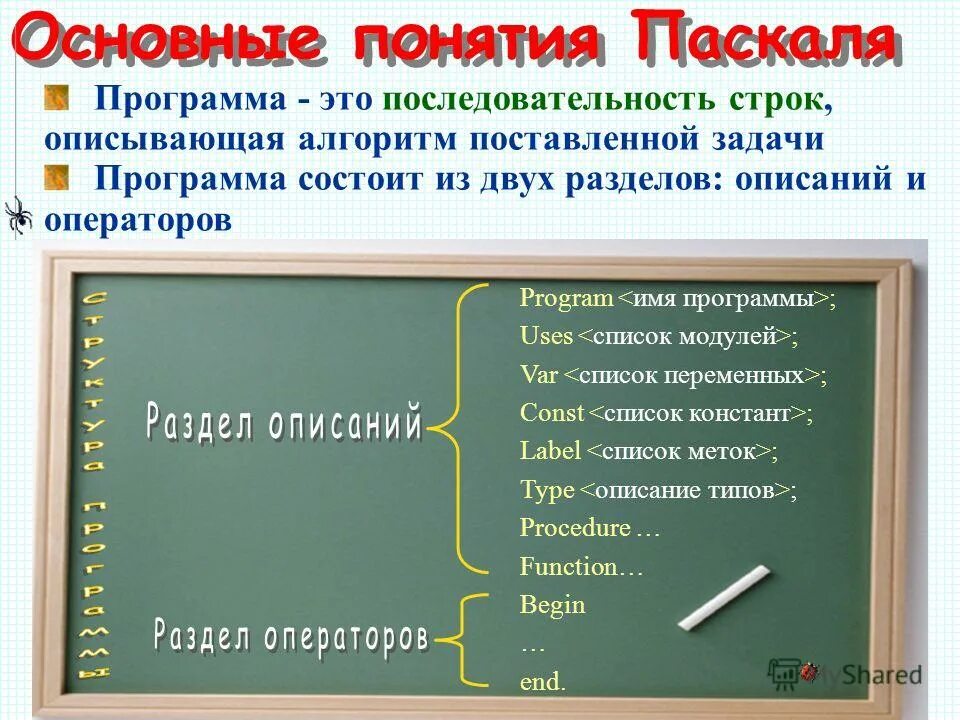 Основные понятия Паскаля

Программа - это последовательность строк, описывающая алгоритм поставленной задачи

Программа состоит из двух разделов: описаний и операторов

Структура программы

Раздел описаний

Program <имя программы>;
Uses <список модулей>;
Var <список переменных>;
Const <список констант>;
Label <список меток>;
Type <описание типов>;
Procedure …
Function…

Раздел операторов

Begin
…
end.

MyShared